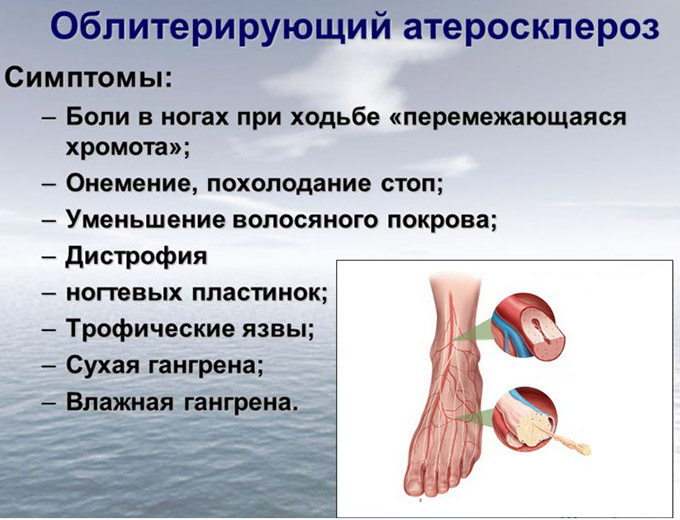 Облитерирующий атеросклероз

Симптомы:

– Боли в ногах при ходьбе «перемежающаяся хромота»;
– Онемение, похолодание стоп;
– Уменьшение волосяного покрова;
– Дистрофия
– ногтевых пластинок;
– Трофические язвы;
– Сухая гангрена;
– Влажная гангрена.